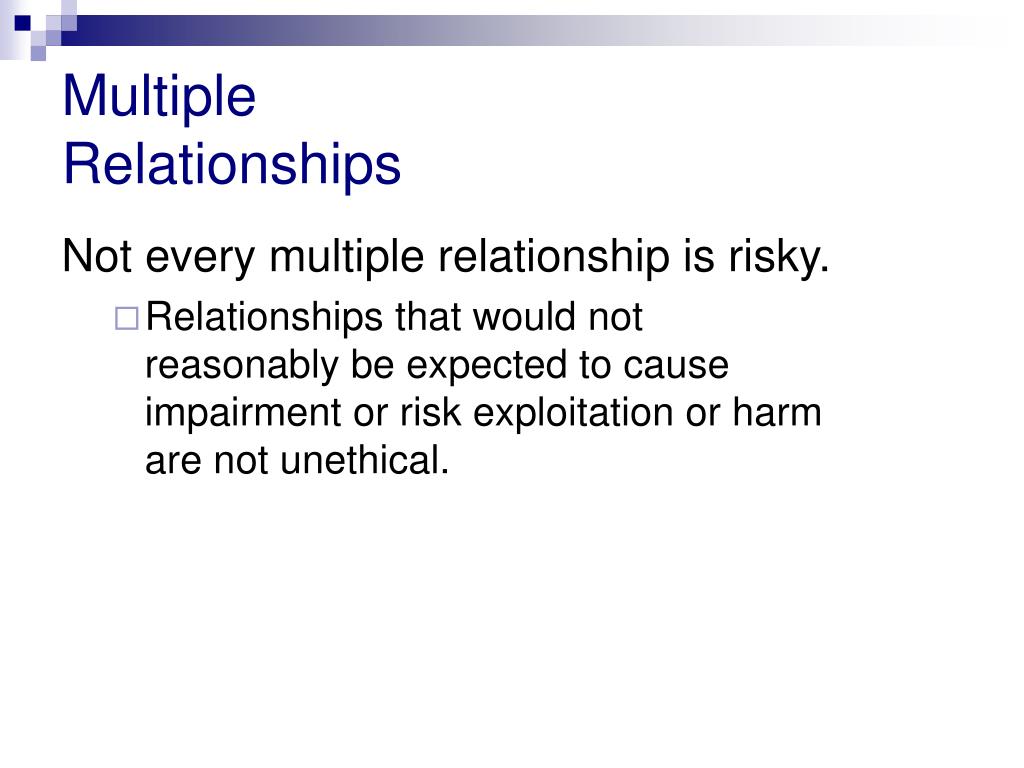 Multiple Relationships

Not every multiple relationship is risky.

Relationships that would not reasonably be expected to cause impairment or risk exploitation or harm are not unethical.